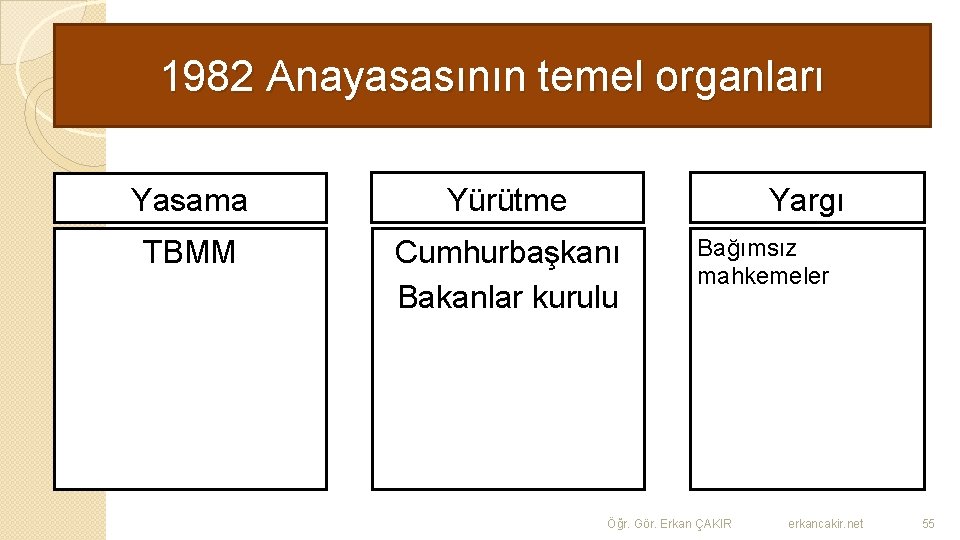 1982 Anayasasının temel organları

Yasama

TBMM

Yürütme

Cumhurbaşkanı
Bakanlar kurulu

Yargı

Bağımsız mahkemeler

Öğr. Gör. Erkan ÇAKIR erkancakir.net 55